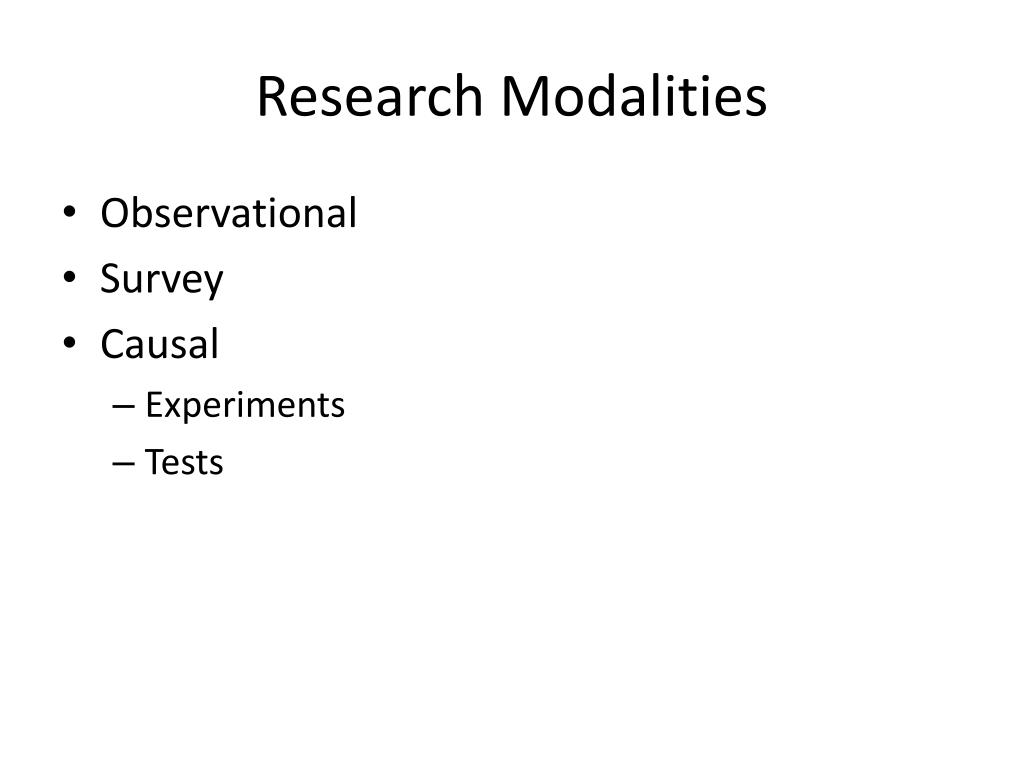 Research Modalities

• Observational
• Survey
• Causal
  – Experiments
  – Tests